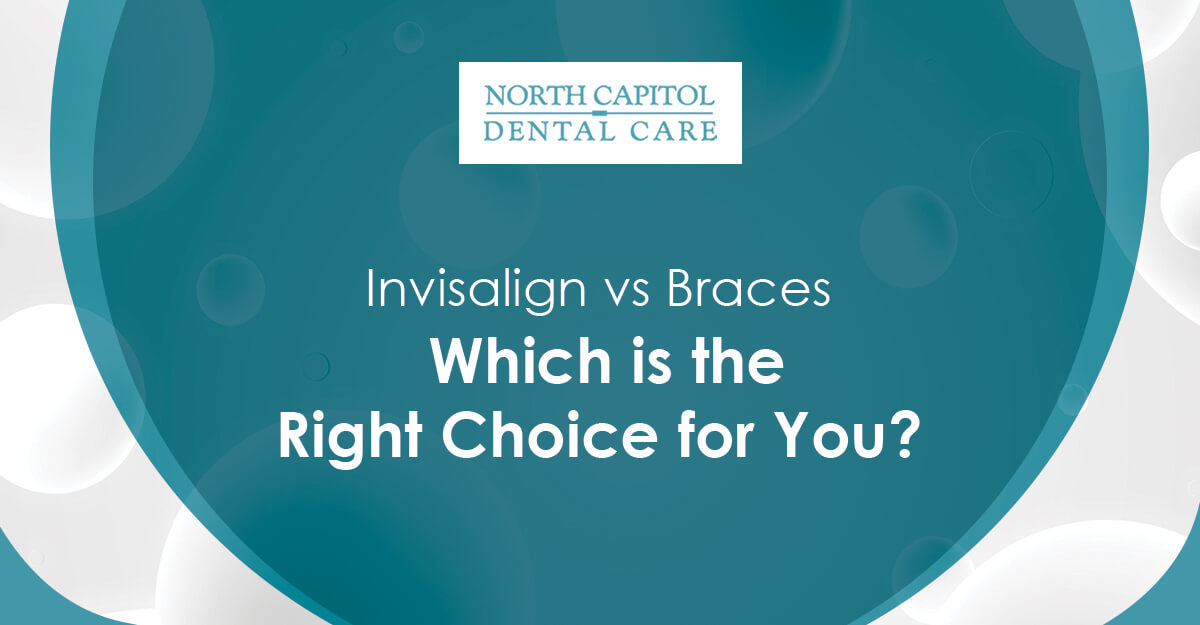 NORTH CAPITOL
DENTAL CARE

Invisalign vs Braces
Which is the
Right Choice for You?